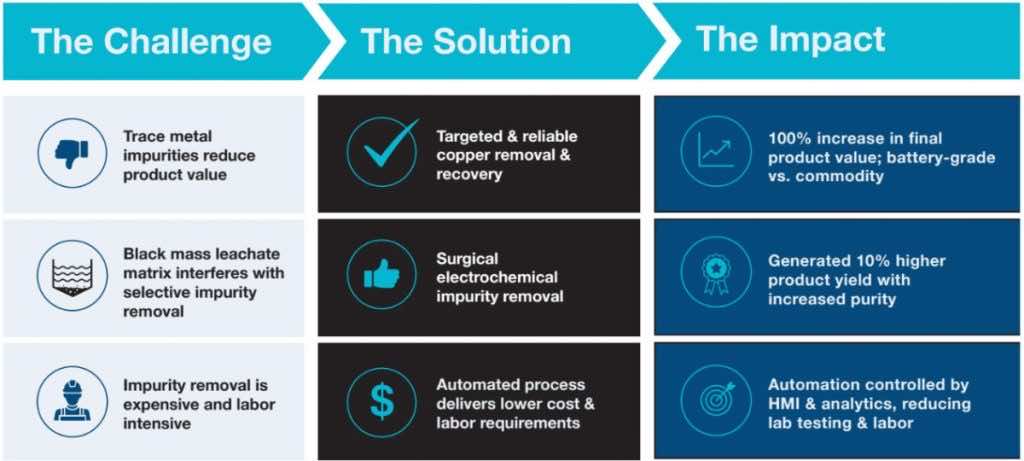 The Challenge

Trace metal impurities reduce product value

Black mass leachate matrix interferes with selective impurity removal

Impurity removal is expensive and labor intensive

The Solution

Targeted & reliable copper removal & recovery

Surgical electrochemical impurity removal

$

Automated process delivers lower cost & labor requirements

The Impact

100% increase in final product value; battery-grade vs. commodity

Generated 10% higher product yield with increased purity

Automation controlled by HMI & analytics, reducing lab testing & labor